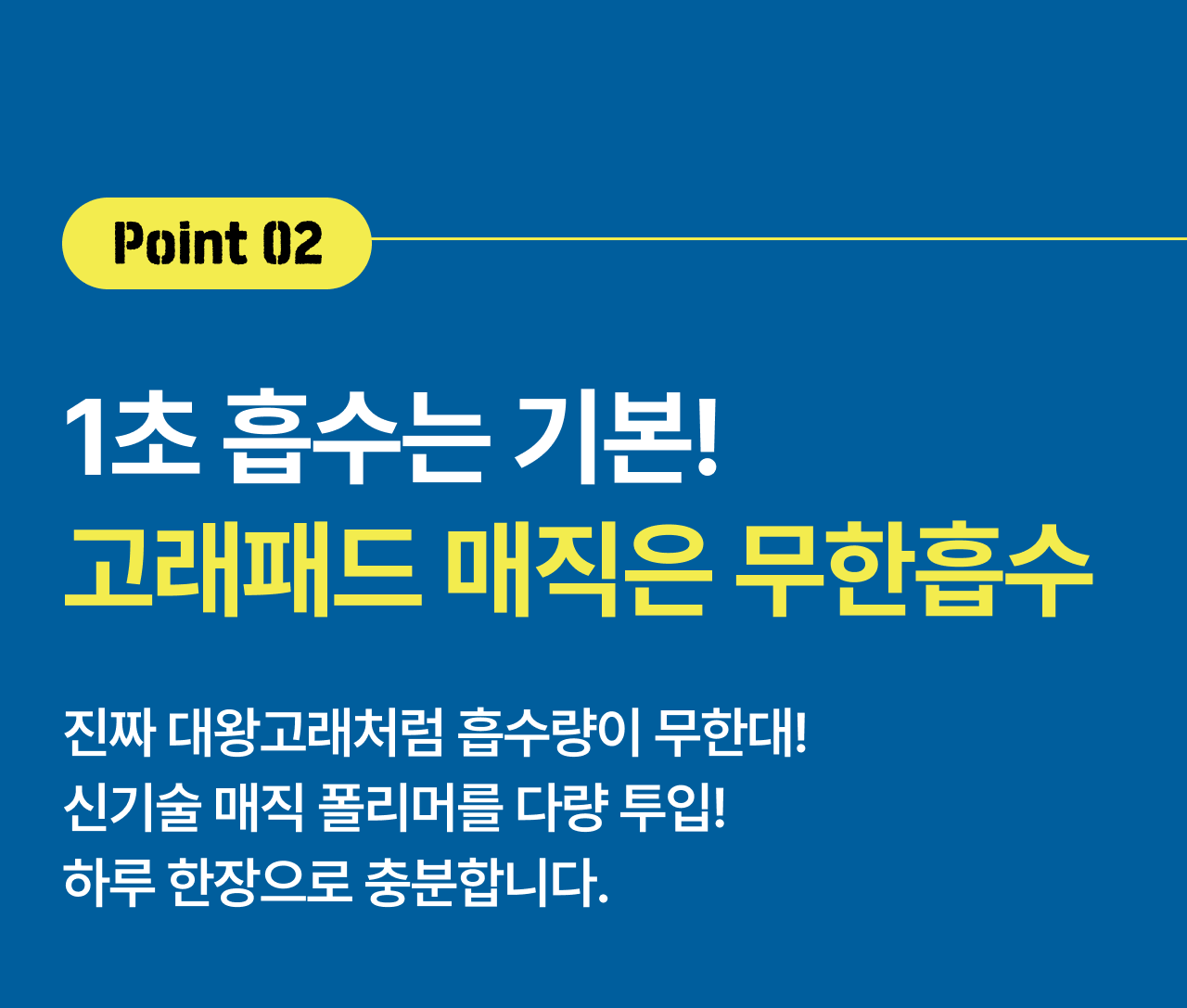 Point 02

1초 흡수는 기본!
고래패드 매직은 무한흡수

진짜 대왕고래처럼 흡수량이 무한대!
신기술 매직 폴리머를 다량 투입!
하루 한장으로 충분합니다.